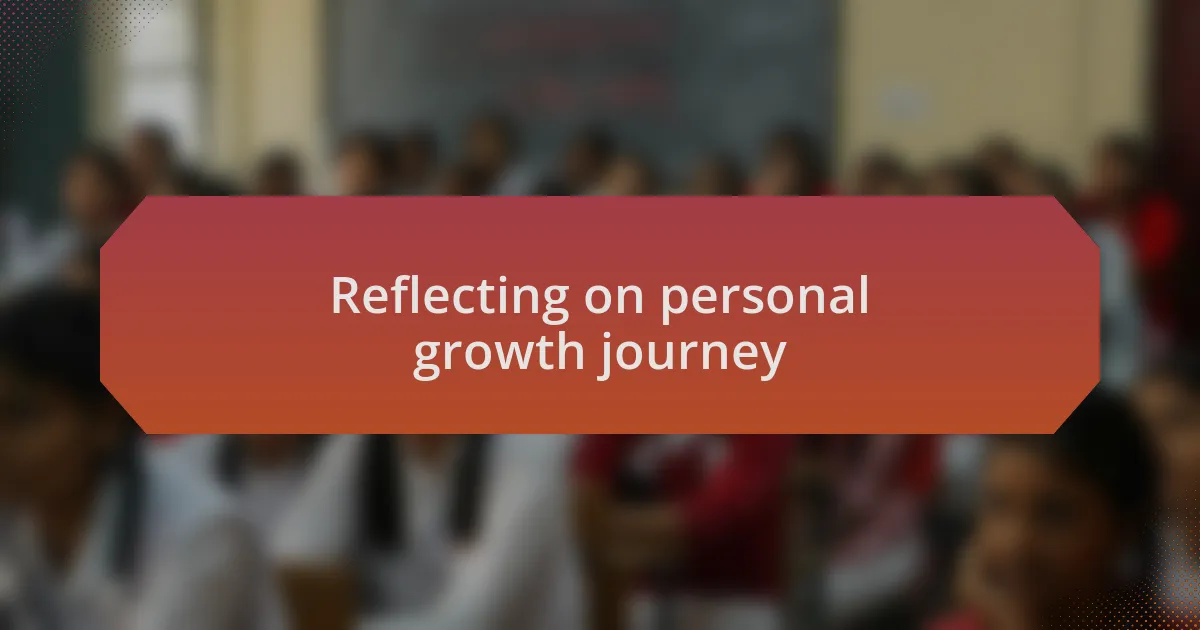 Reflecting on personal growth journey